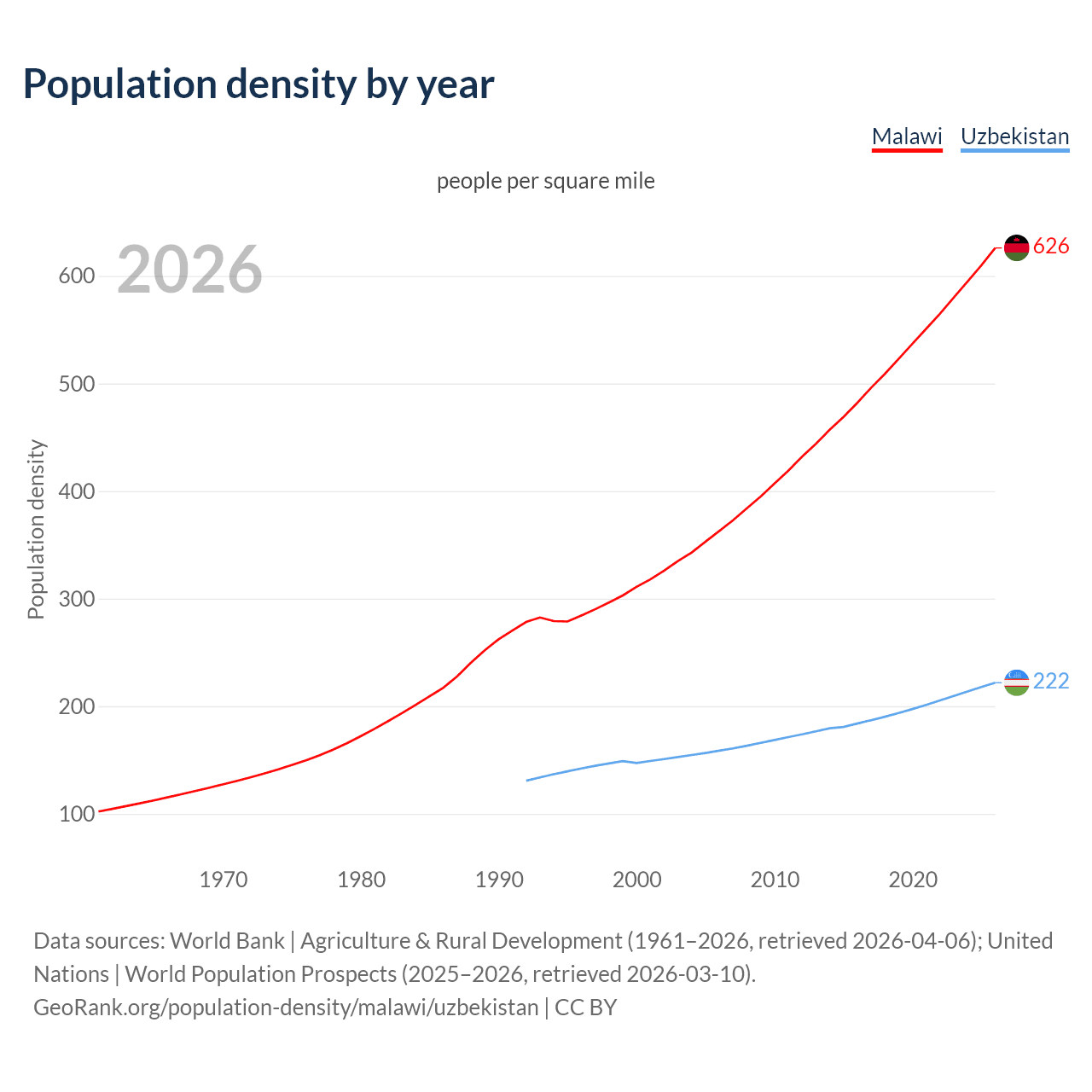 Population density by year

Malawi Uzbekistan

people per square mile

2026

Population density

600
500
400
300
200
100

626
222

1970 1980 1990 2000 2010 2020

Data sources: World Bank | Agriculture & Rural Development (1961–2026, retrieved 2026-04-06); United Nations | World Population Prospects (2025–2026, retrieved 2026-03-10).
GeoRank.org/population-density/malawi/uzbekistan | CC BY